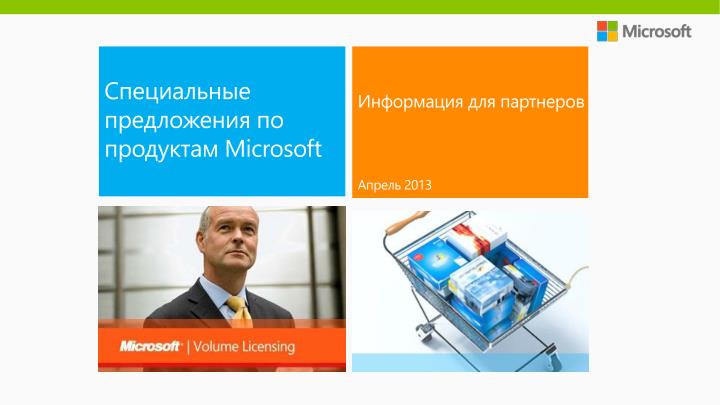 Microsoft

Специальные предложения по продуктам Microsoft

Информация для партнеров

Апрель 2013

Microsoft | Volume Licensing